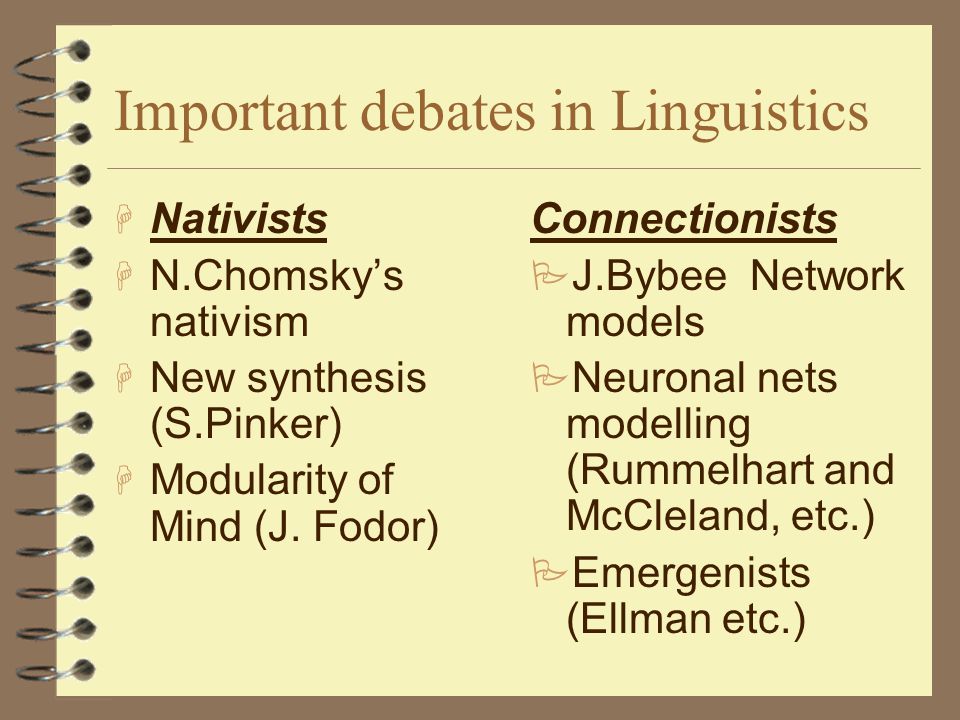 Important debates in Linguistics

Nativists

N.Chomsky's nativism

New synthesis (S.Pinker)

Modularity of Mind (J. Fodor)

Connectionists

J.Bybee Network models

Neuronal nets modelling (Rummelhart and McCleland, etc.)

Emergenists (Ellman etc.)